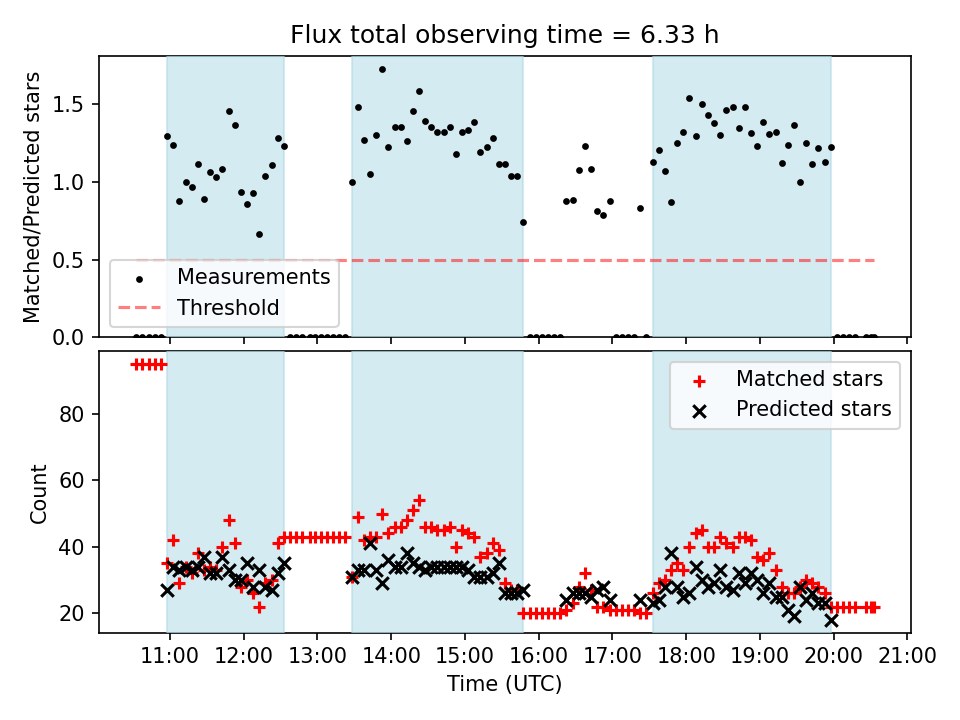 Flux total observing time = 6.33 h

Matched/Predicted stars

1.5
1.0
0.5
0.0

Measurements
Threshold

Count

80
60
40
20

Matched stars
Predicted stars

11:00 12:00 13:00 14:00 15:00 16:00 17:00 18:00 19:00 20:00 21:00

Time (UTC)